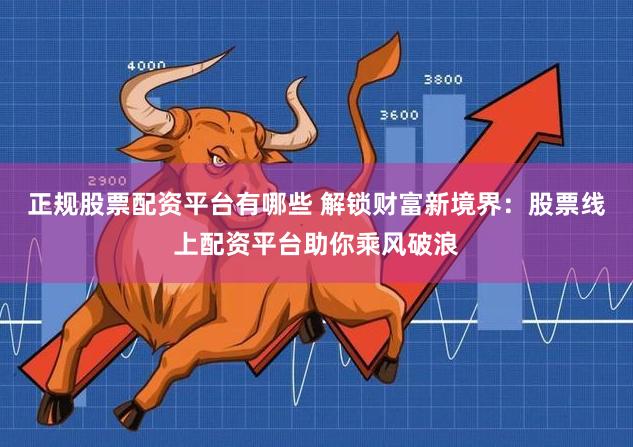 4000

3800

3600

2900

正规股票配资平台有哪些 解锁财富新境界：股票线上配资平台助你乘风破浪